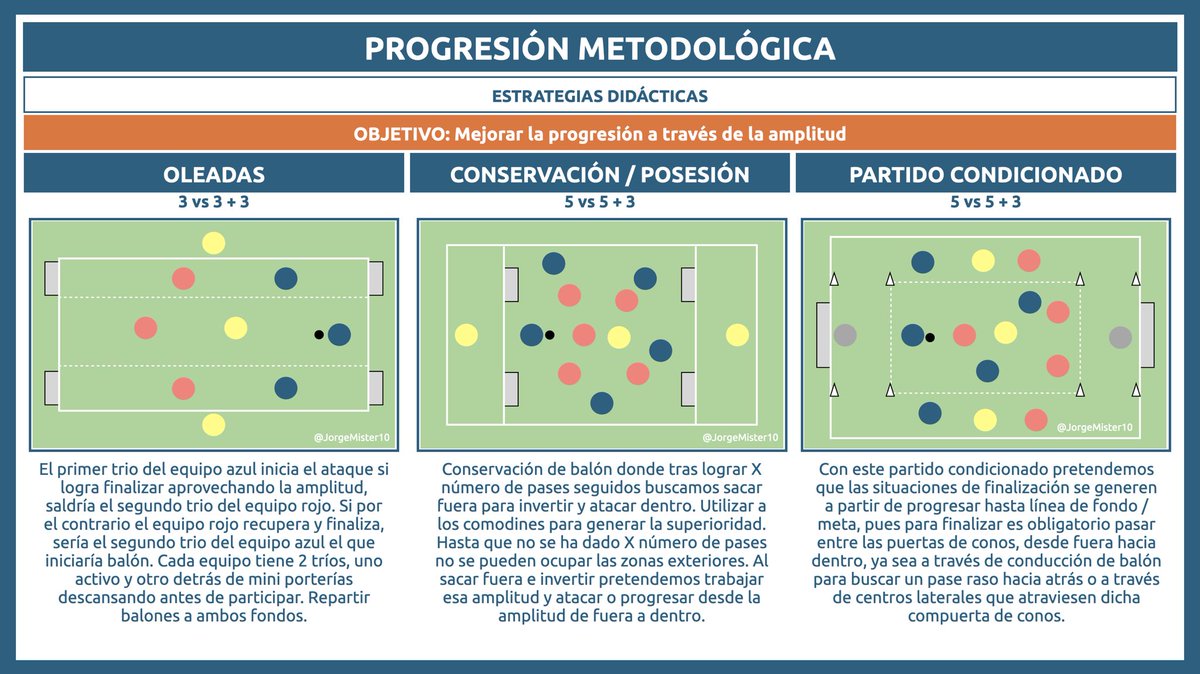 PROGRESIÓN METODOLÓGICA

ESTRATEGIAS DIDÁCTICAS

OBJETIVO: Mejorar la progresión a través de la amplitud

OLEADAS

3 vs 3 + 3

@JorgeMister10

El primer trio del equipo azul inicia el ataque si logra finalizar aprovechando la amplitud, saldría el segundo trio del equipo rojo. Si por el contrario el equipo rojo recupera y finaliza, sería el segundo trio del equipo azul el que iniciaría balón. Cada equipo tiene 2 tríos, uno activo y otro detrás de mini porterías descansando antes de participar. Repartir balones a ambos fondos.

CONSERVACIÓN / POSESIÓN

5 vs 5 + 3

@JorgeMister10

Conservación de balón donde tras lograr X número de pases seguidos buscamos sacar fuera para invertir y atacar dentro. Utilizar a los comodines para generar la superioridad. Hasta que no se ha dado X número de pases no se pueden ocupar las zonas exteriores. Al sacar fuera e invertir pretendemos trabajar esa amplitud y atacar o progresar desde la amplitud de fuera a dentro.

PARTIDO CONDICIONADO

5 vs 5 + 3

@JorgeMister10

Con este partido condicionado pretendemos que las situaciones de finalización se generen a partir de progresar hasta línea de fondo / meta, pues para finalizar es obligatorio pasar entre las puertas de conos, desde fuera hacia dentro, ya sea a través de conducción de balón para buscar un pase raso hacia atrás o a través de centros laterales que atraviesen dicha compuerta de conos.